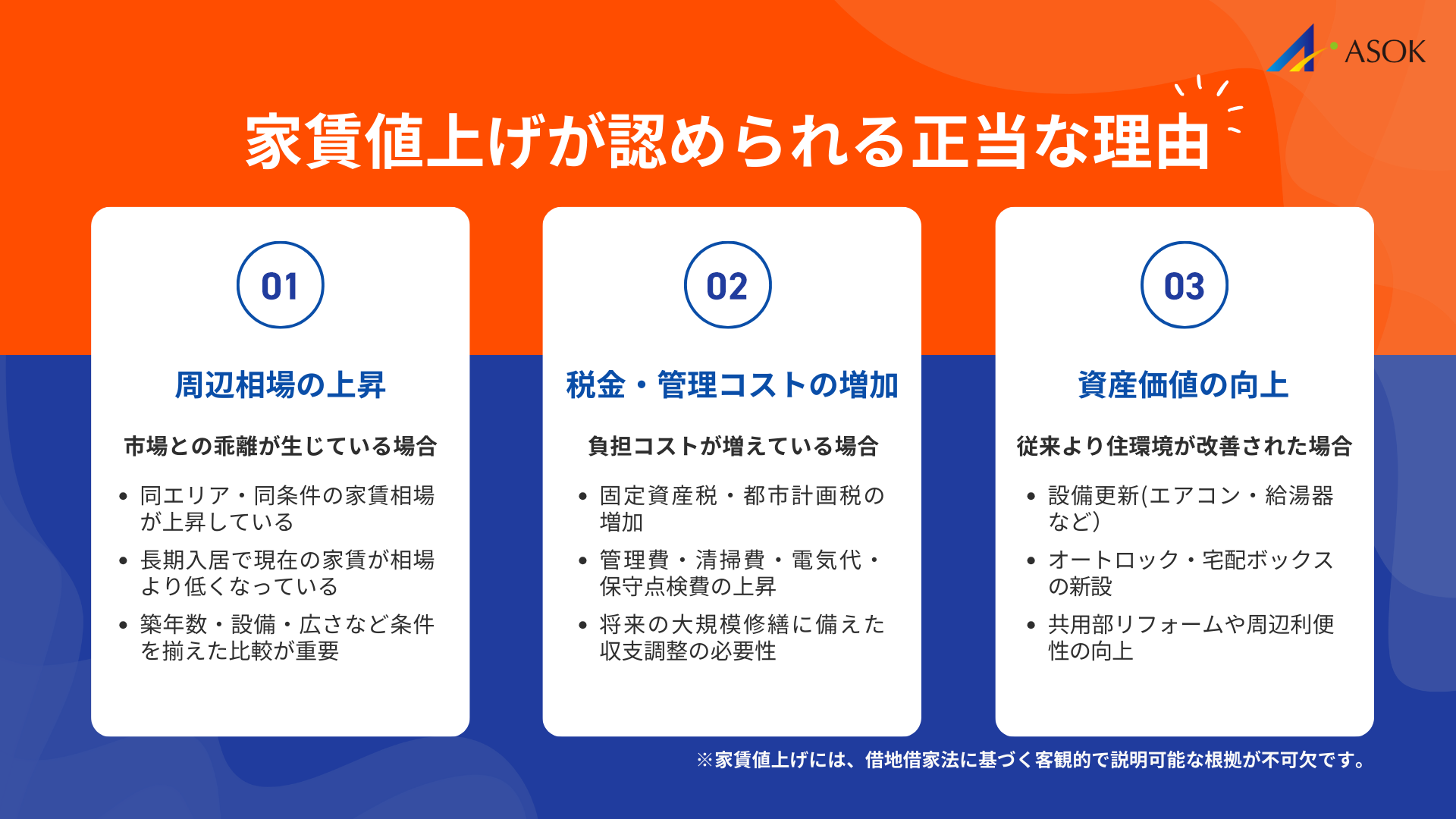 ASOK

家賃値上げが認められる正当な理由

01

周辺相場の上昇

市場との乖離が生じている場合

• 同エリア・同条件の家賃相場が上昇している
• 長期入居で現在の家賃が相場より低くなっている
• 築年数・設備・広さなど条件を揃えた比較が重要

02

税金・管理コストの増加

負担コストが増えている場合

• 固定資産税・都市計画税の増加
• 管理費・清掃費・電気代・保守点検費の上昇
• 将来の大規模修繕に備えた収支調整の必要性

03

資産価値の向上

従来より住環境が改善された場合

• 設備更新(エアコン・給湯器など)
• オートロック・宅配ボックスの新設
• 共用部リフォームや周辺利便性の向上

※家賃値上げには、借地借家法に基づく客観的で説明可能な根拠が不可欠です。